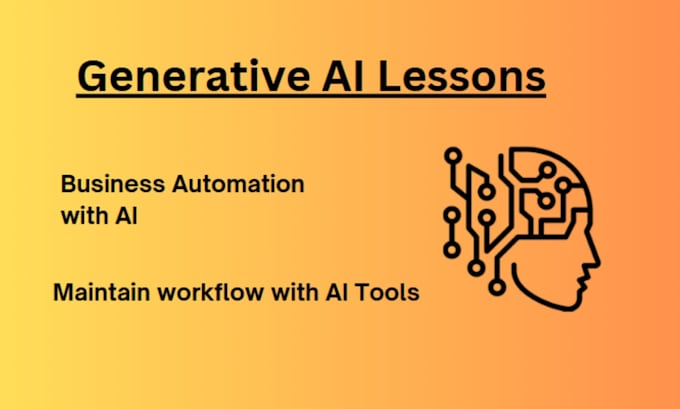 Generative AI Lessons

Business Automation with AI

Maintain workflow with AI Tools